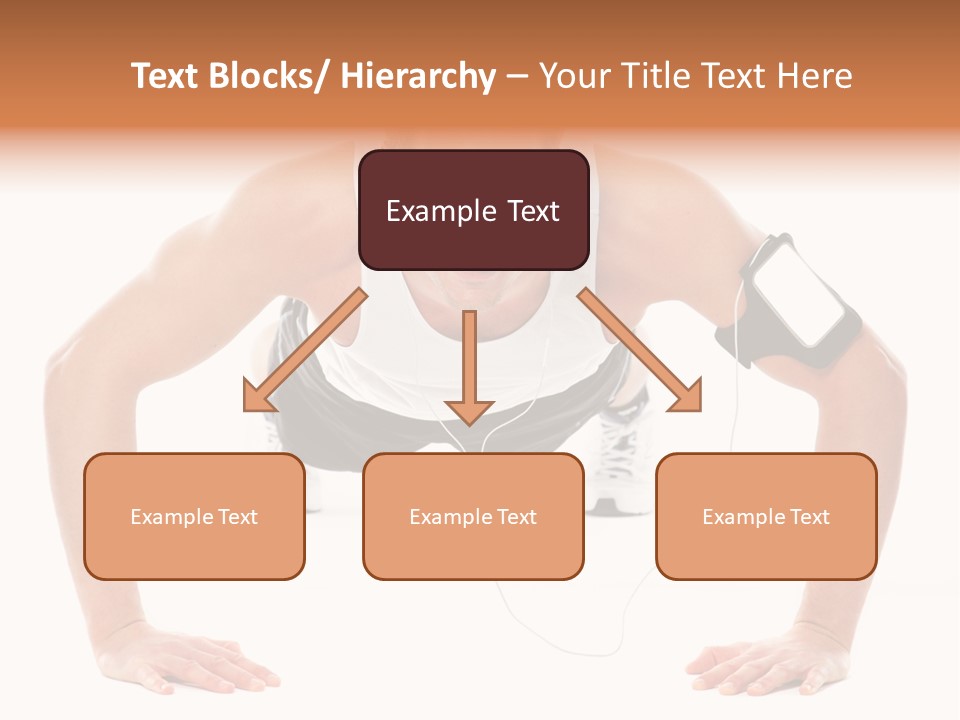 Text Blocks/ Hierarchy – Your Title Text Here

Example Text

Example Text

Example Text

Example Text